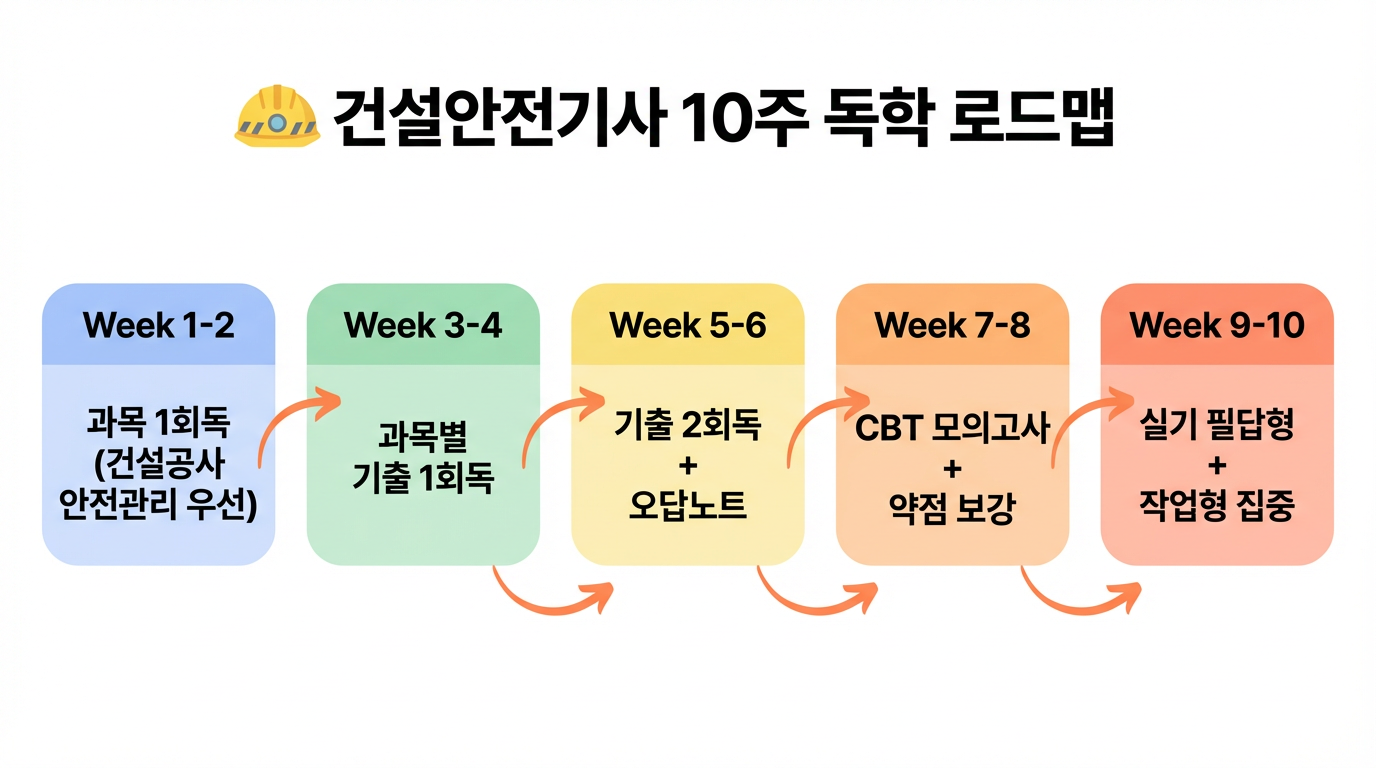 건설안전기사 10주 독학 로드맵

Week 1-2

과목 1회독 (건설공사 안전관리 우선)

Week 3-4

과목별 기출 1회독

Week 5-6

기출 2회독 + 오답노트

Week 7-8

CBT 모의고사 + 약점 보강

Week 9-10

실기 필답형 + 작업형 집중